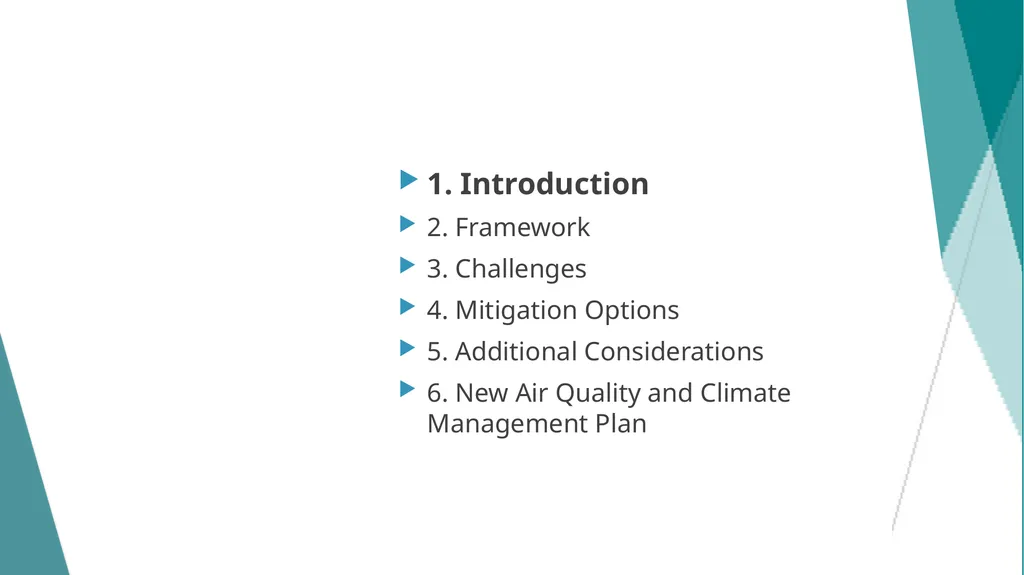 1. Introduction

2. Framework

3. Challenges

4. Mitigation Options

5. Additional Considerations

6. New Air Quality and Climate Management Plan